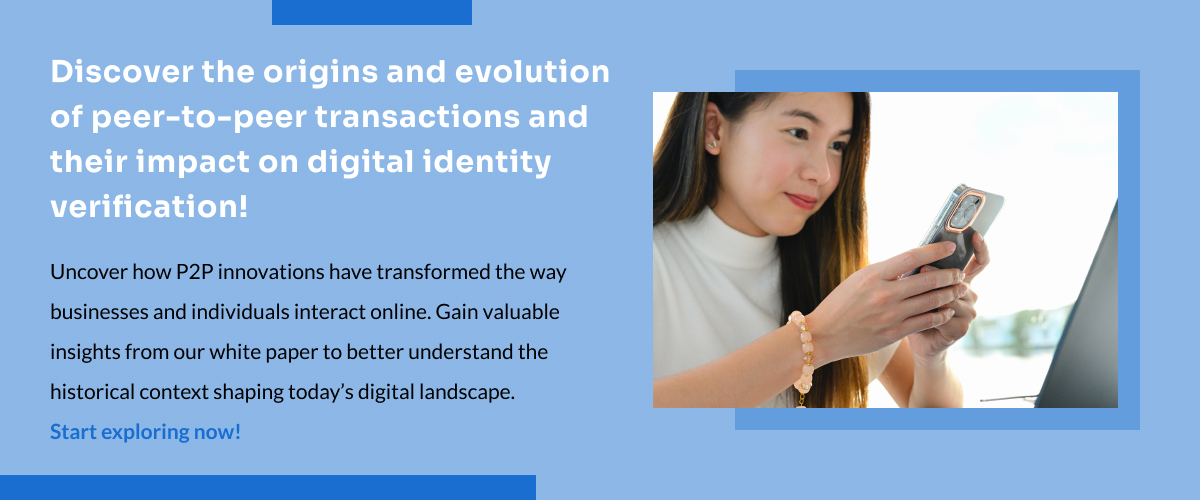 Discover the origins and evolution of peer-to-peer transactions and their impact on digital identity verification!

Uncover how P2P innovations have transformed the way businesses and individuals interact online. Gain valuable insights from our white paper to better understand the historical context shaping today's digital landscape.

Start exploring now!